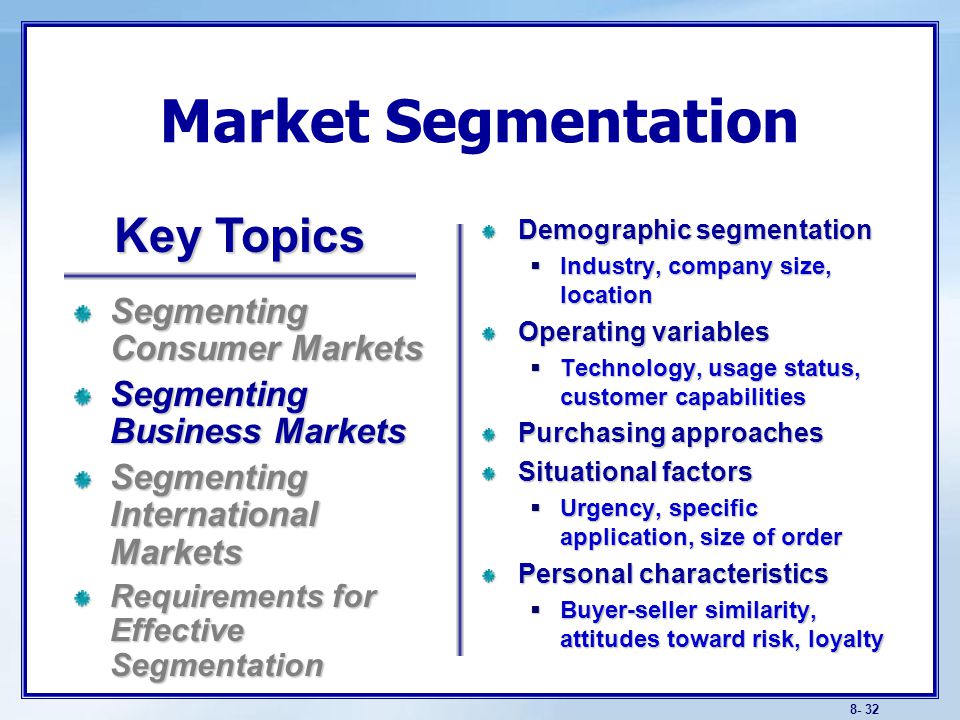 Market Segmentation

Key Topics

Segmenting Consumer Markets

Segmenting Business Markets

Segmenting International Markets

Requirements for Effective Segmentation

Demographic segmentation

Industry, company size, location

Operating variables

Technology, usage status, customer capabilities

Purchasing approaches

Situational factors

Urgency, specific application, size of order

Personal characteristics

Buyer-seller similarity, attitudes toward risk, loyalty

8- 32